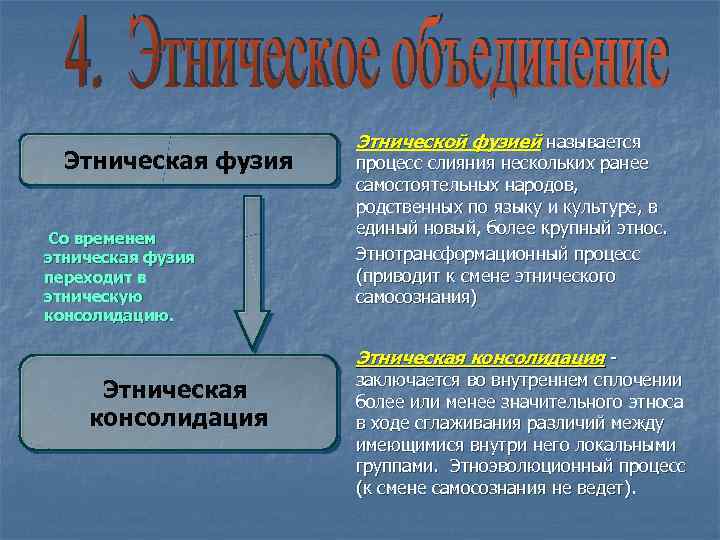 4. Этническое объединение

Этническая фузия

Со временем этническая фузия переходит в этническую консолидацию.

Этническая консолидация

Этнической фузией называется процесс слияния нескольких ранее самостоятельных народов, родственных по языку и культуре, в единый новый, более крупный этнос.

Этнотрансформационный процесс (приводит к смене этнического самосознания)

Этническая консолидация - заключается во внутреннем сплочении более или менее значительного этноса в ходе сглаживания различий между имеющимися внутри него локальными группами. Этноэволюционный процесс (к смене самосознания не ведет).